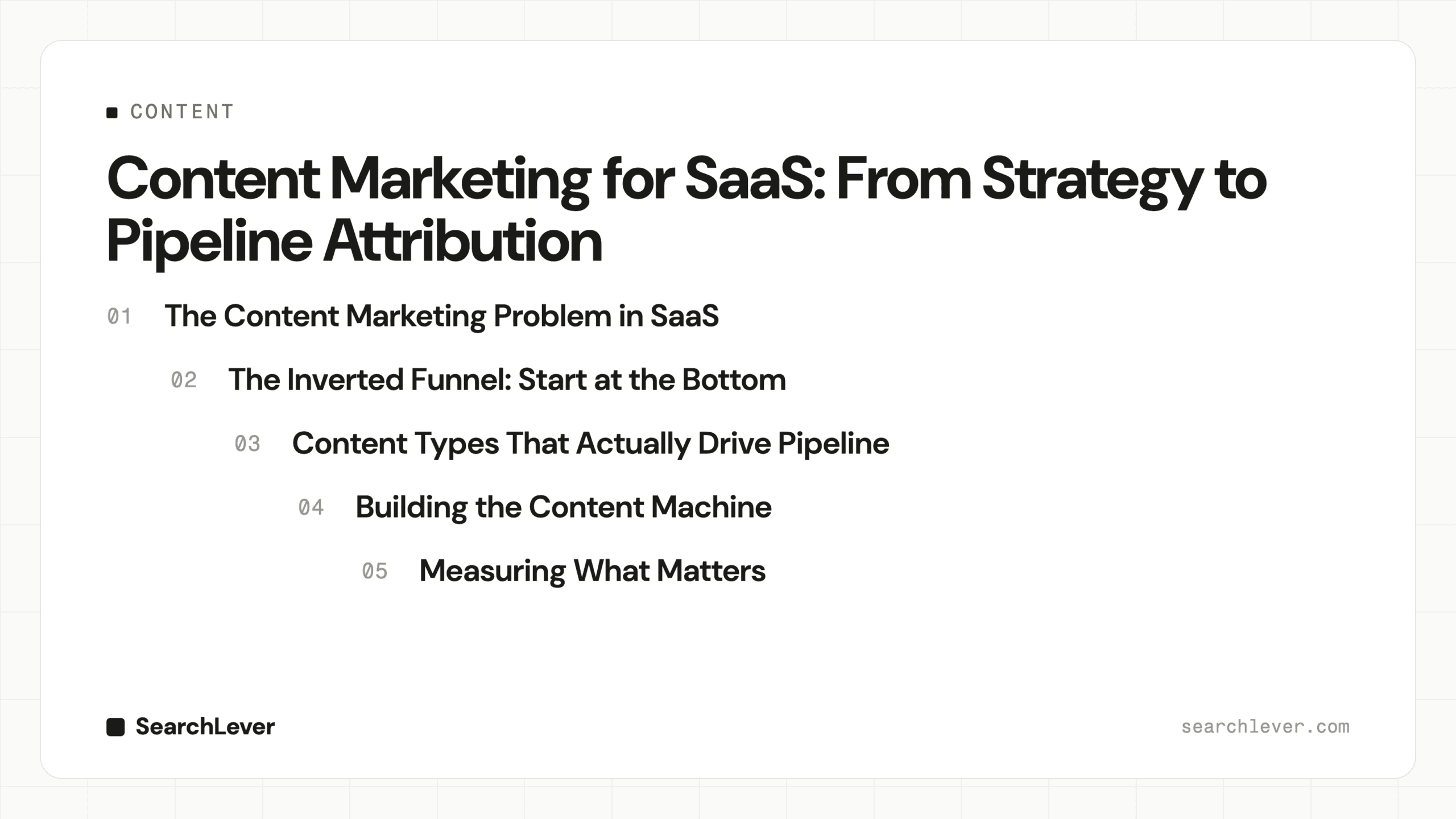 CONTENT

Content Marketing for SaaS: From Strategy to Pipeline Attribution

01 The Content Marketing Problem in SaaS

02 The Inverted Funnel: Start at the Bottom

03 Content Types That Actually Drive Pipeline

04 Building the Content Machine

05 Measuring What Matters

SearchLever

searchlever.com